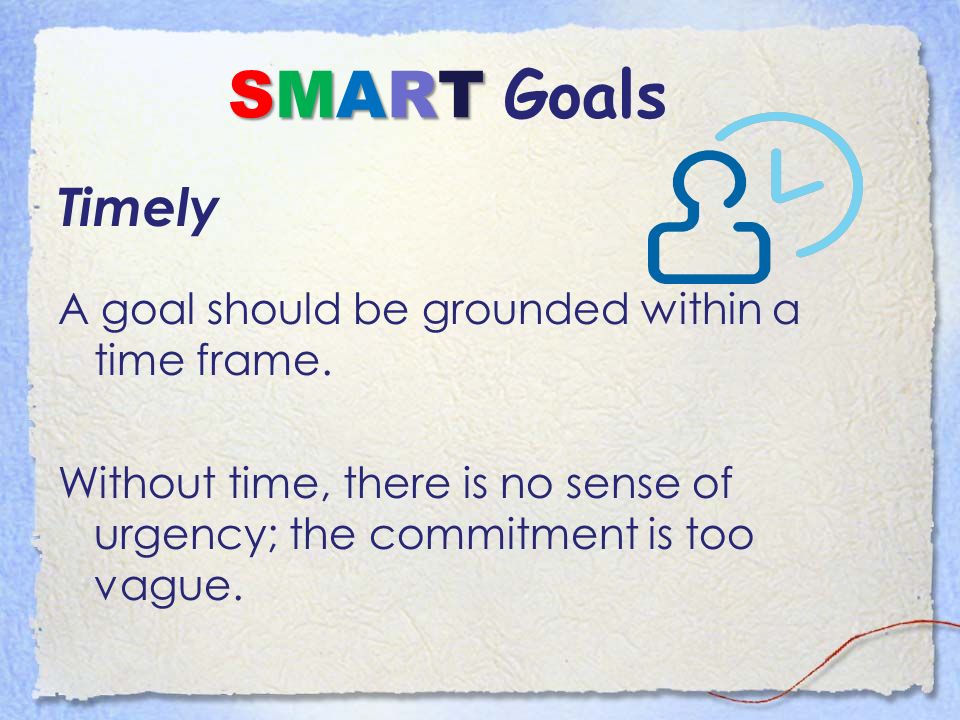 SMART Goals

Timely

A goal should be grounded within a time frame.

Without time, there is no sense of urgency; the commitment is too vague.